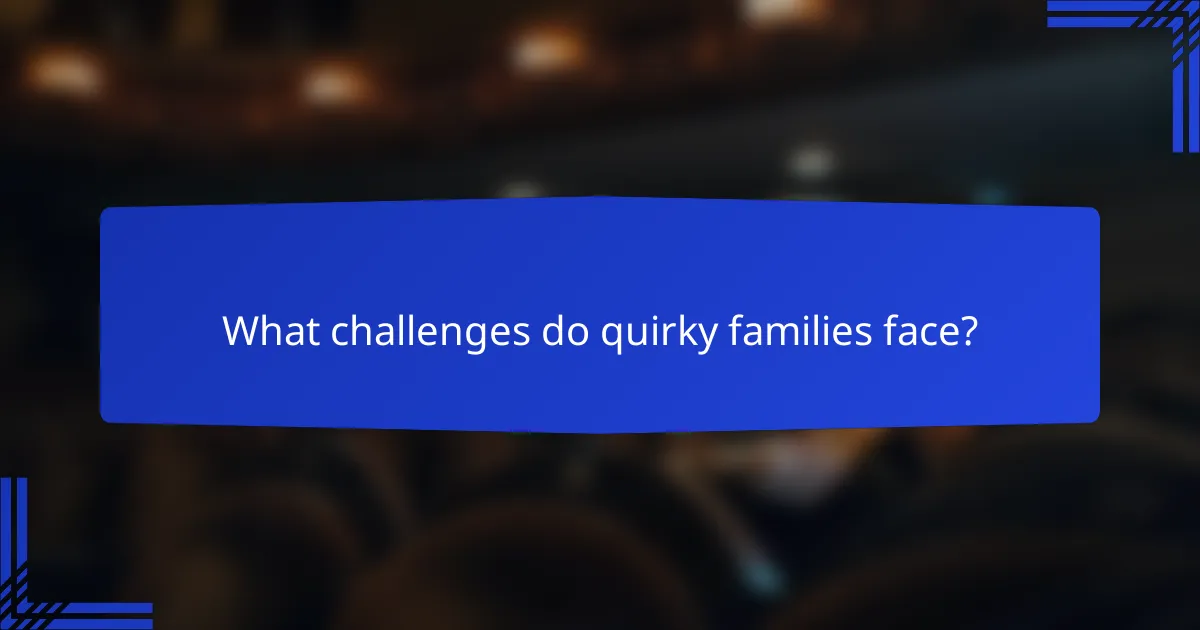 What challenges do quirky families face?